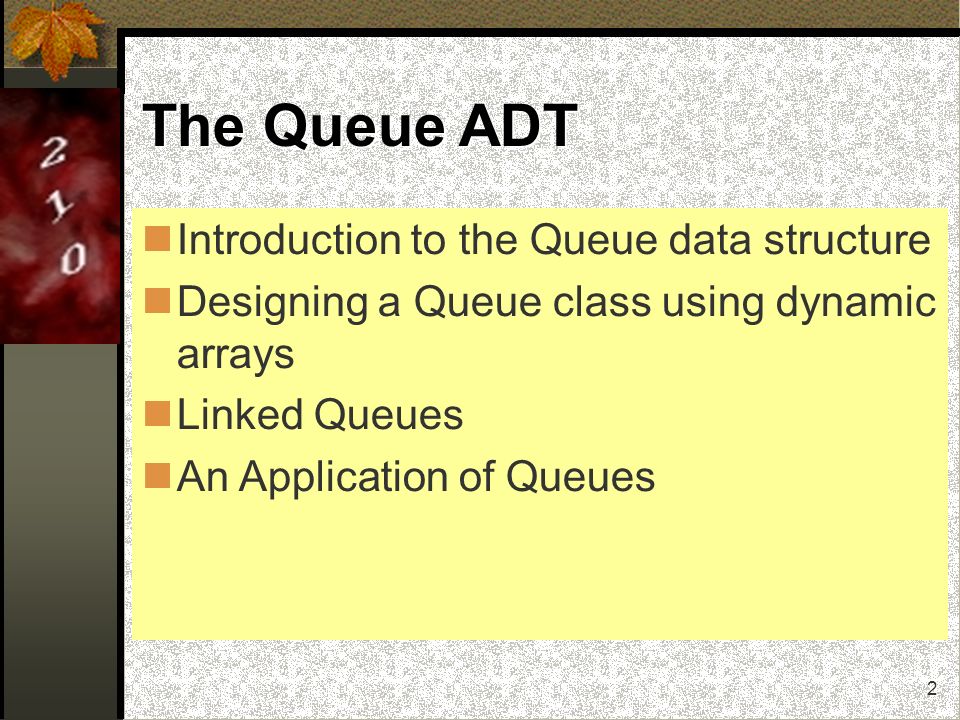 2
1
0

The Queue ADT

Introduction to the Queue data structure
Designing a Queue class using dynamic arrays
Linked Queues
An Application of Queues

2